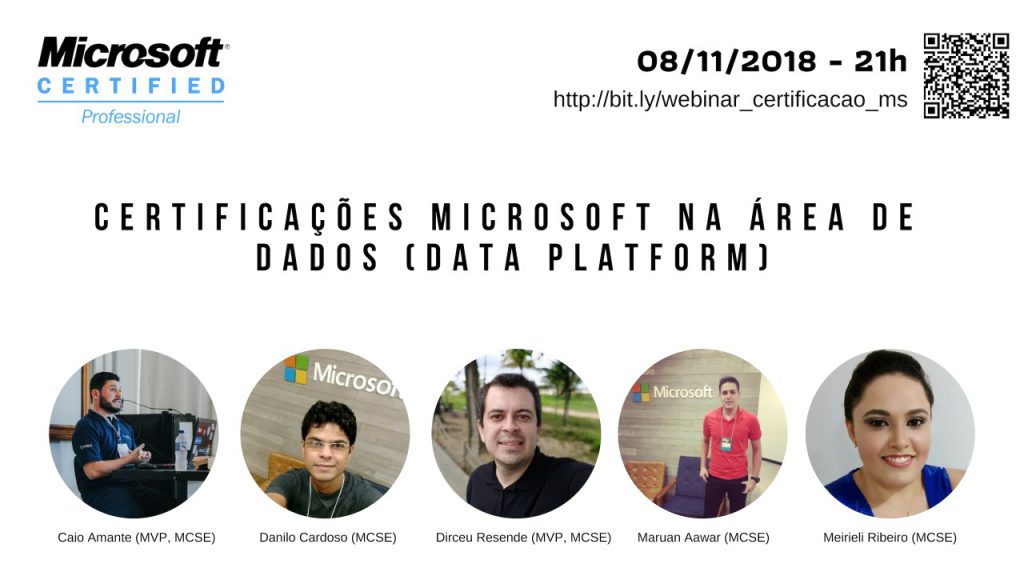 Microsoft®
CERTIFIED
Professional

08/11/2018 - 21h
http://bit.ly/webinar_certificacao_ms

CERTIFICAÇÕES MICROSOFT NA ÁREA DE DADOS (DATA PLATFORM)

Microsoft

Microsoft

Caio Amante (MVP, MCSE)
Danilo Cardoso (MCSE)
Dirceu Resende (MVP, MCSE)
Maruan Aawar (MCSE)
Meirieli Ribeiro (MCSE)